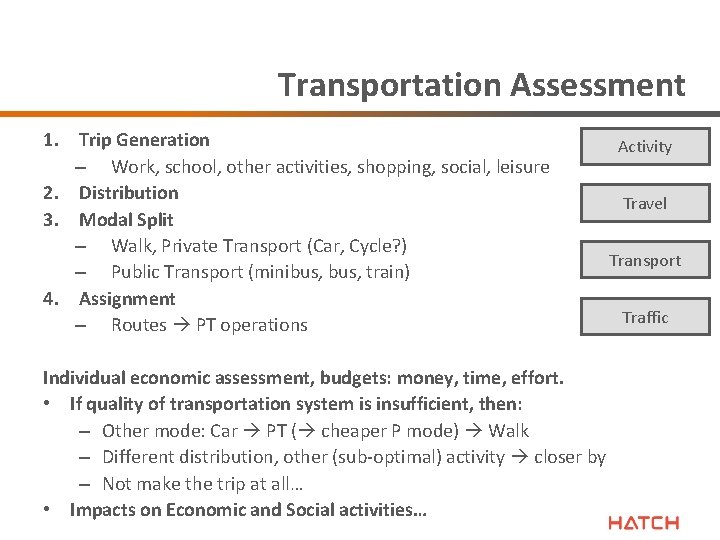 Transportation Assessment

1. Trip Generation
– Work, school, other activities, shopping, social, leisure
2. Distribution
3. Modal Split
– Walk, Private Transport (Car, Cycle?)
– Public Transport (minibus, bus, train)
4. Assignment
– Routes → PT operations

Activity

Travel

Transport

Traffic

Individual economic assessment, budgets: money, time, effort.
• If quality of transportation system is insufficient, then:
– Other mode: Car → PT (→ cheaper P mode) → Walk
– Different distribution, other (sub-optimal) activity → closer by
– Not make the trip at all…
• Impacts on Economic and Social activities…

HATCH